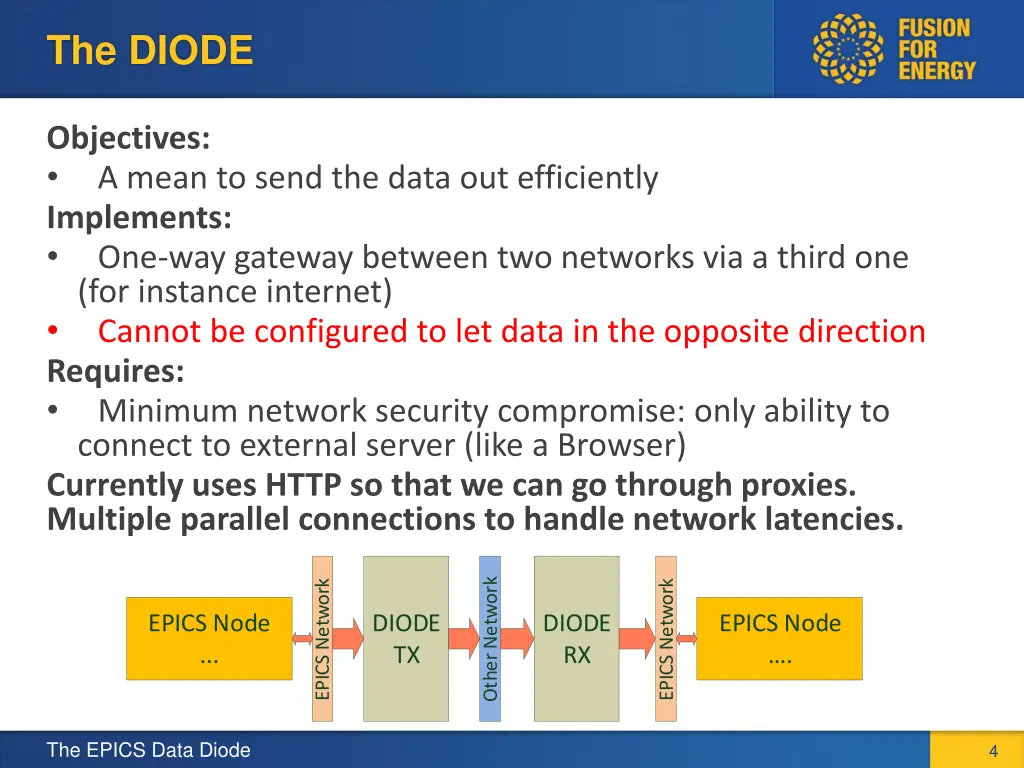 The DIODE

FUSION FOR ENERGY

Objectives:
• A mean to send the data out efficiently
Implements:
• One-way gateway between two networks via a third one (for instance internet)
• Cannot be configured to let data in the opposite direction
Requires:
• Minimum network security compromise: only ability to connect to external server (like a Browser)
Currently uses HTTP so that we can go through proxies.
Multiple parallel connections to handle network latencies.

EPICS Node
...

EPICS Network

DIODE
TX

Other Network

DIODE
RX

EPICS Network

EPICS Node
....

The EPICS Data Diode

4